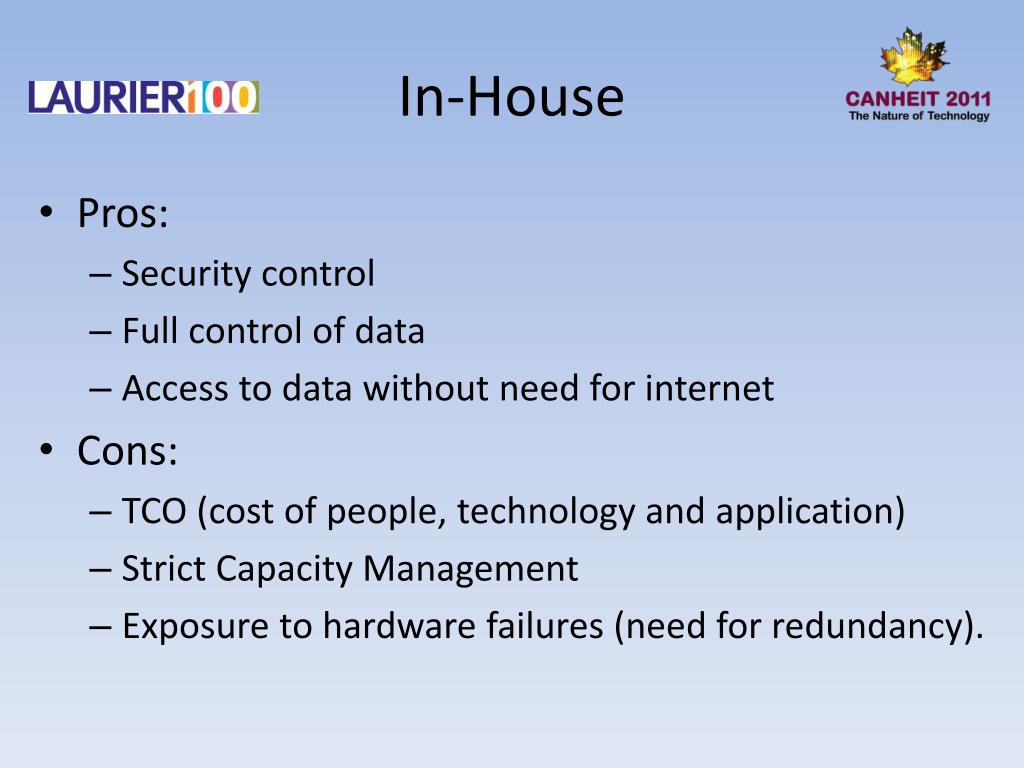 LAURIER100

In-House

CANHEIT 2011
The Nature of Technology

• Pros:
– Security control
– Full control of data
– Access to data without need for internet
• Cons:
– TCO (cost of people, technology and application)
– Strict Capacity Management
– Exposure to hardware failures (need for redundancy).